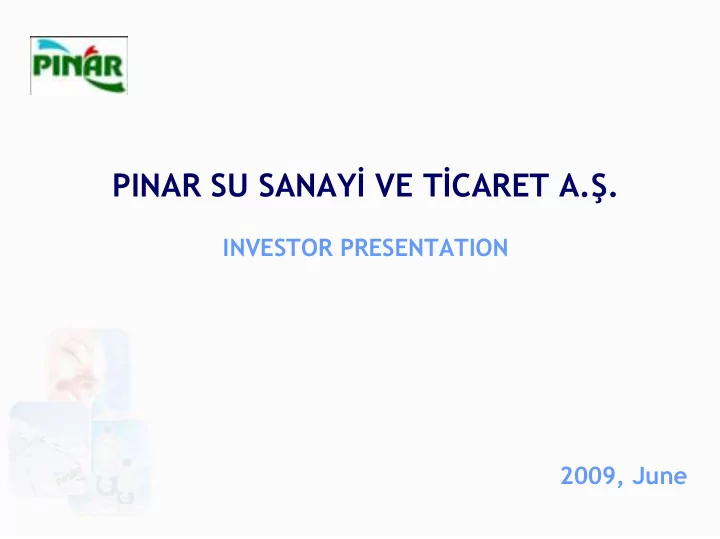 PINAR

PINAR SU SANAYİ VE TİCARET A.Ş.

INVESTOR PRESENTATION

2009, June